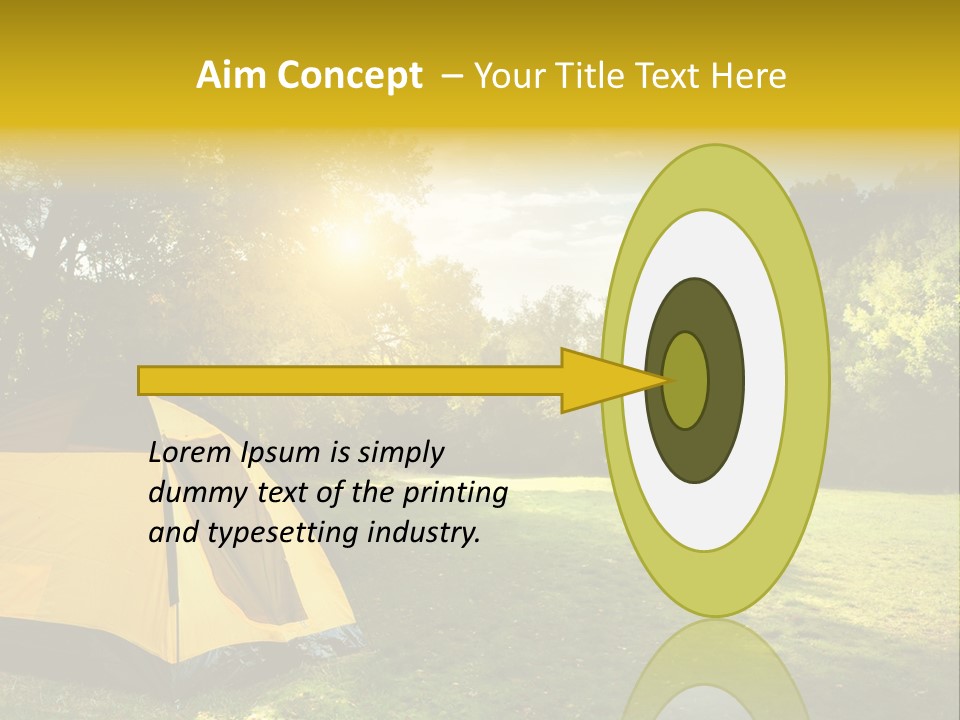 Aim Concept – Your Title Text Here

Lorem Ipsum is simply dummy text of the printing and typesetting industry.